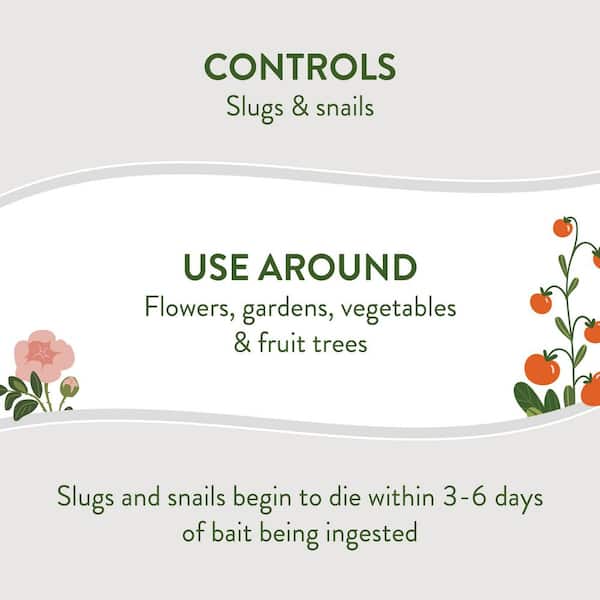 CONTROLS
Slugs & snails

USE AROUND
Flowers, gardens, vegetables & fruit trees

Slugs and snails begin to die within 3-6 days of bait being ingested